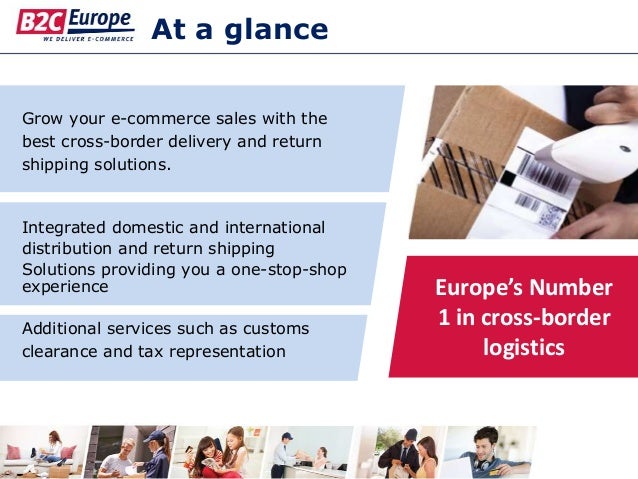 B2C Europe
WE DELIVER E-COMMERCE

At a glance

Grow your e-commerce sales with the best cross-border delivery and return shipping solutions.

Integrated domestic and international distribution and return shipping Solutions providing you a one-stop-shop experience

Additional services such as customs clearance and tax representation

Europe's Number 1 in cross-border logistics